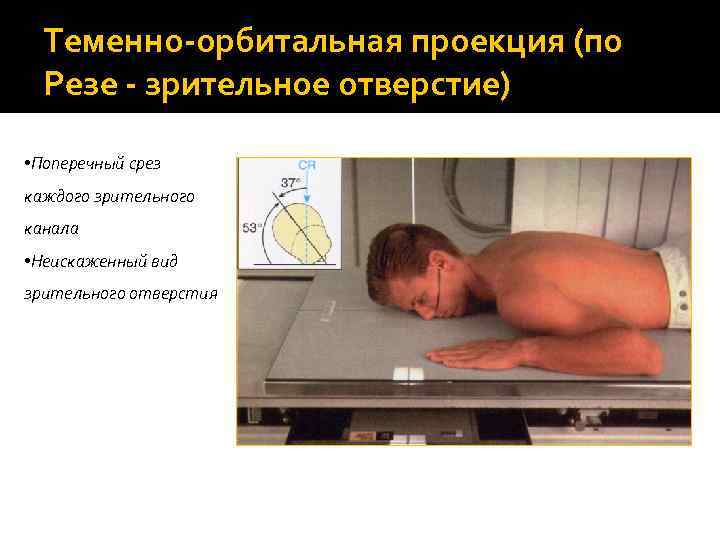 Теменно-орбитальная проекция (по Резе - зрительное отверстие)

•Поперечный срез каждого зрительного канала

•Неискаженный вид зрительного отверстия

CR
37°
53°